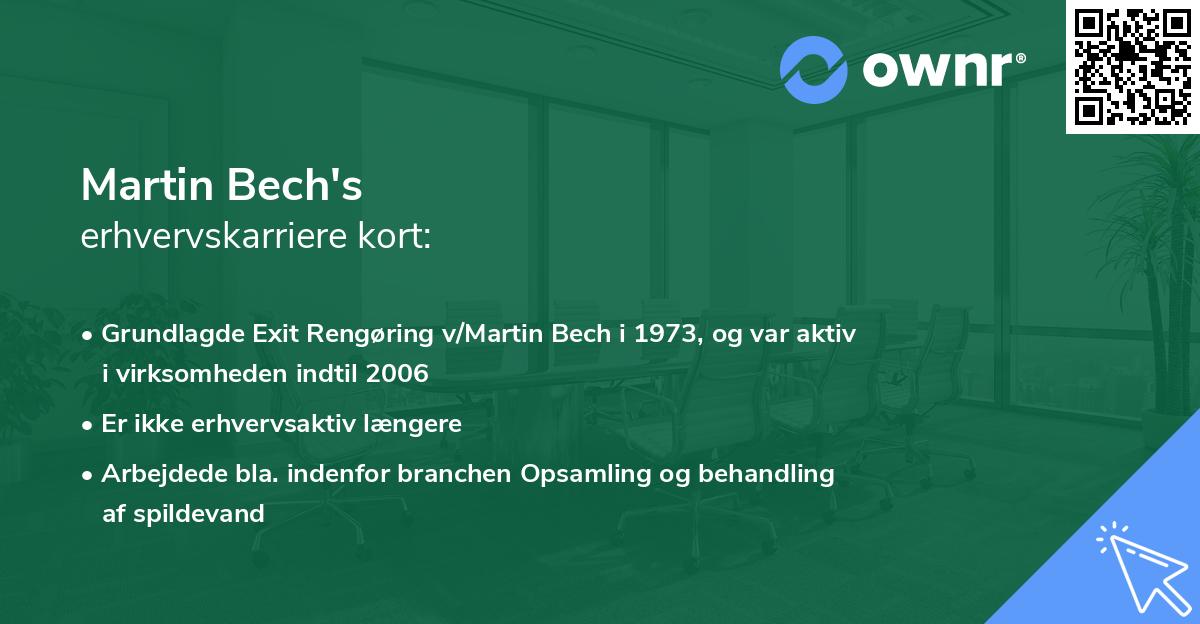 ownr®

Martin Bech's
erhvervskarriere kort:

• Grundlagde Exit Rengøring v/Martin Bech i 1973, og var aktiv i virksomheden indtil 2006
• Er ikke erhvervsaktiv længere
• Arbejdede bla. indenfor branchen Opsamling og behandling af spildevand